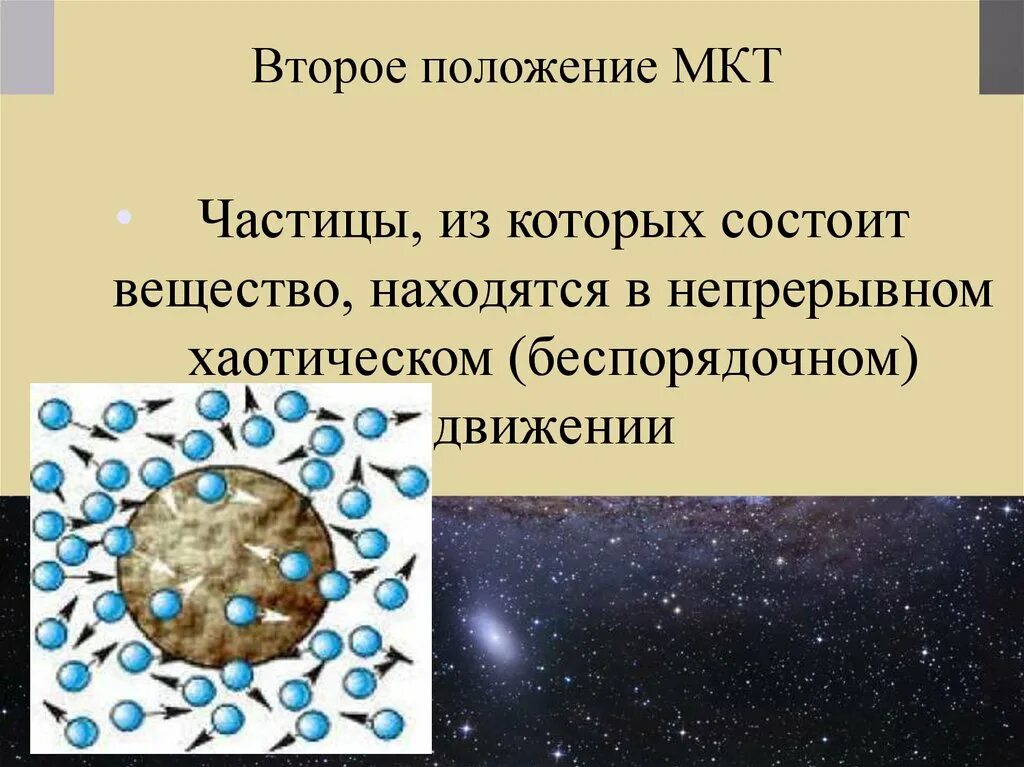 Второе положение МКТ

• Частицы, из которых состоит вещество, находятся в непрерывном хаотическом (беспорядочном) движении